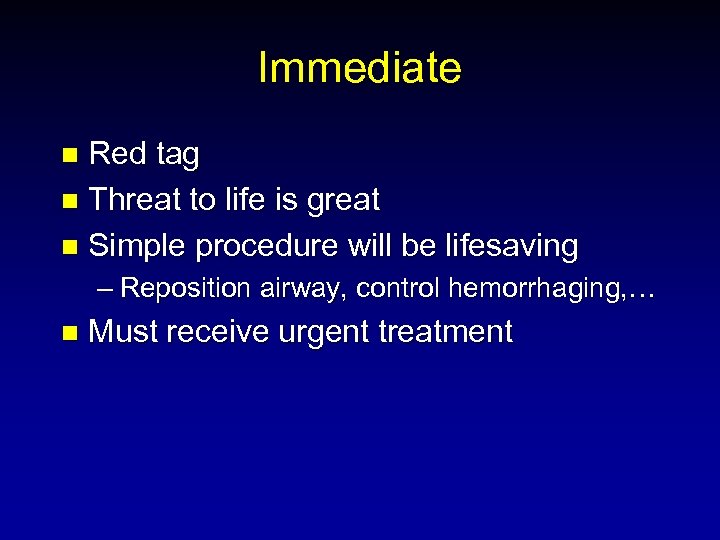 Immediate

- Red tag
- Threat to life is great
- Simple procedure will be lifesaving
  – Reposition airway, control hemorrhaging,…
- Must receive urgent treatment